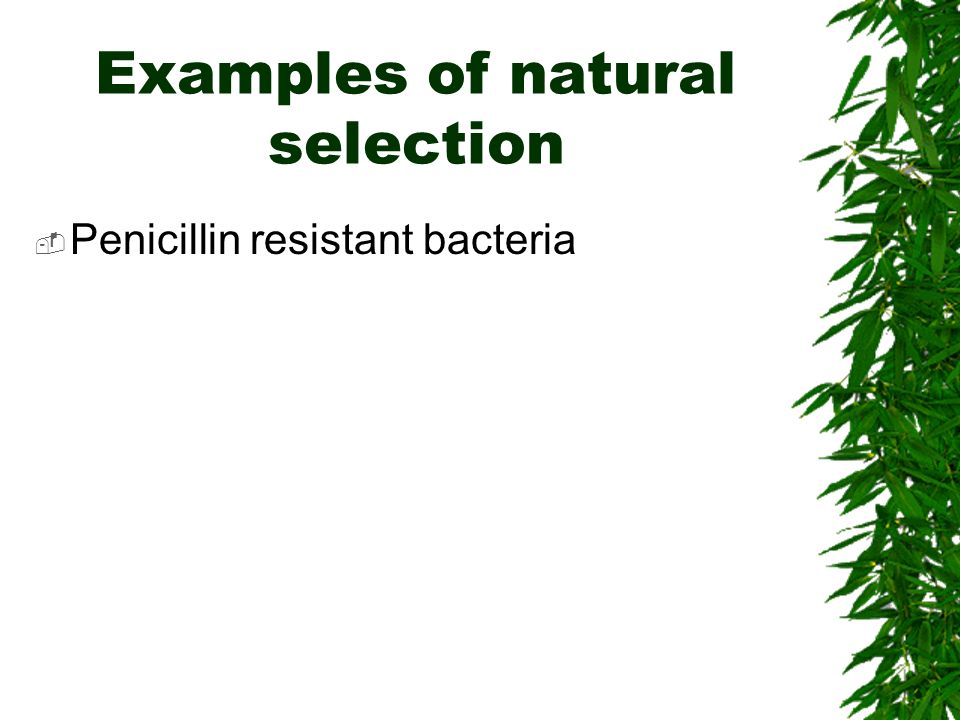 Examples of natural selection

Penicillin resistant bacteria